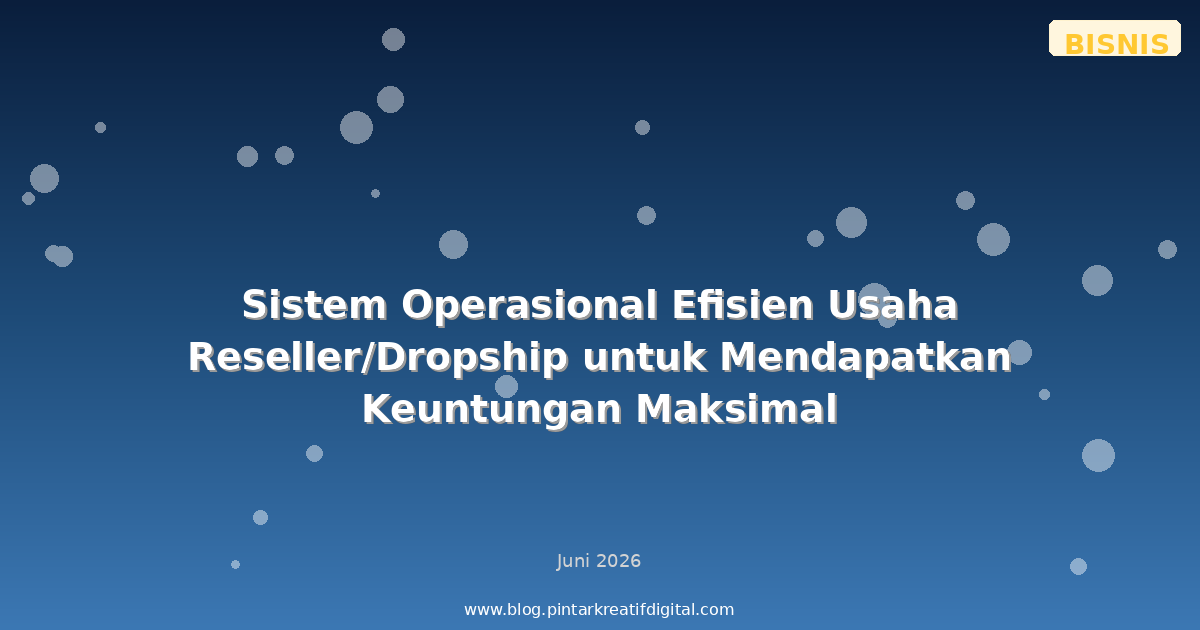 BISNIS

Sistem Operasional Efisien Usaha Reseller/Dropship untuk Mendapatkan Keuntungan Maksimal

Juni 2026

www.blog.pintarkreatifdigital.com